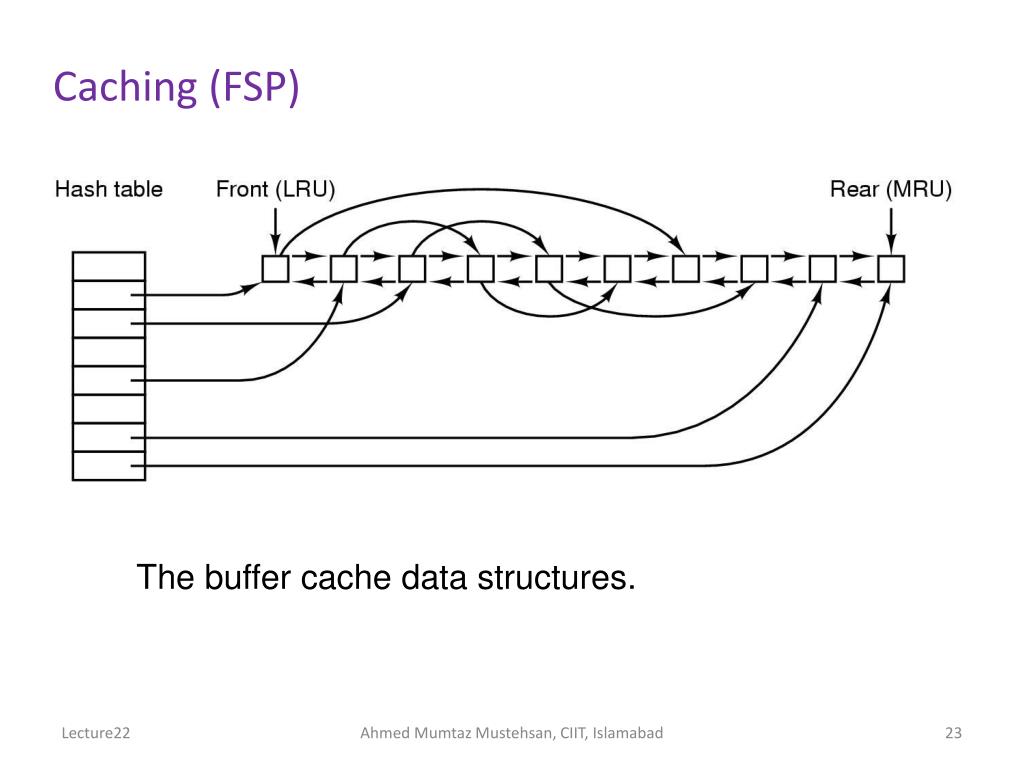 Caching (FSP)

Hash table

Front (LRU)

Rear (MRU)

The buffer cache data structures.

Lecture22

Ahmed Mumtaz Mustehsan, CIIT, Islamabad

23